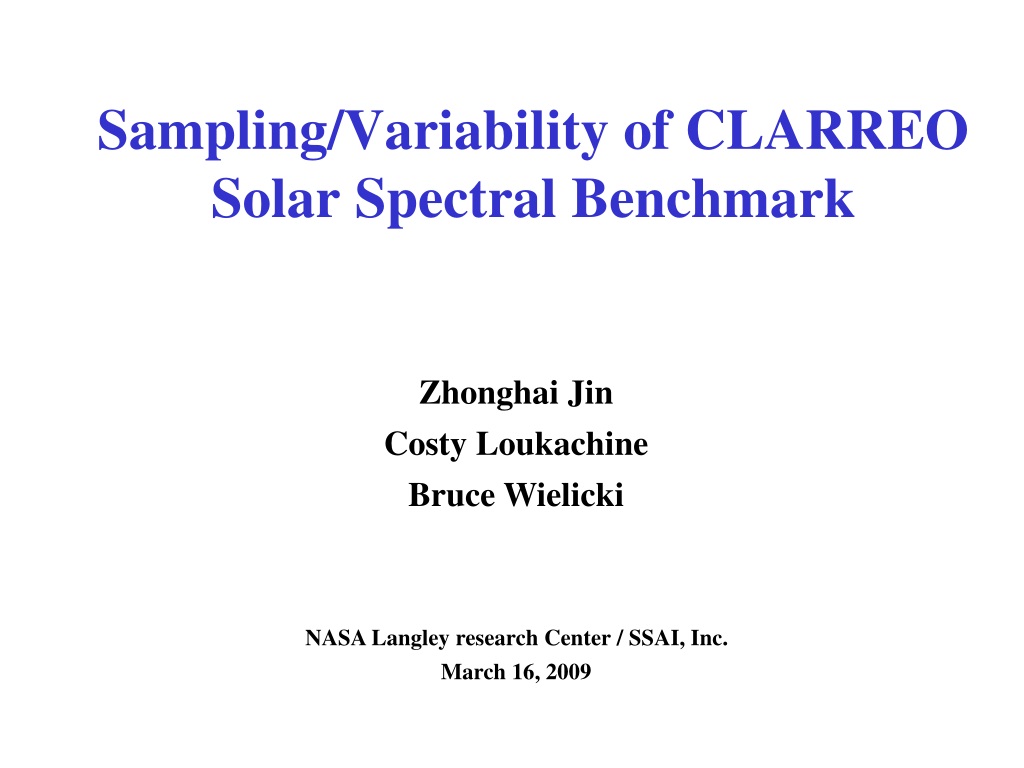 Sampling/Variability of CLARREO Solar Spectral Benchmark

Zhonghai Jin
Costy Loukachine
Bruce Wielicki

NASA Langley research Center / SSAI, Inc.
March 16, 2009